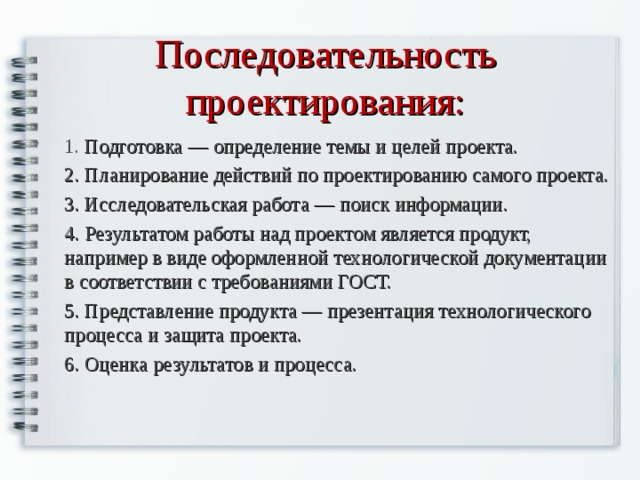 Последовательность проектирования:

1. Подготовка — определение темы и целей проекта.

2. Планирование действий по проектированию самого проекта.

3. Исследовательская работа — поиск информации.

4. Результатом работы над проектом является продукт, например в виде оформленной технологической документации в соответствии с требованиями ГОСТ.

5. Представление продукта — презентация технологического процесса и защита проекта.

6. Оценка результатов и процесса.